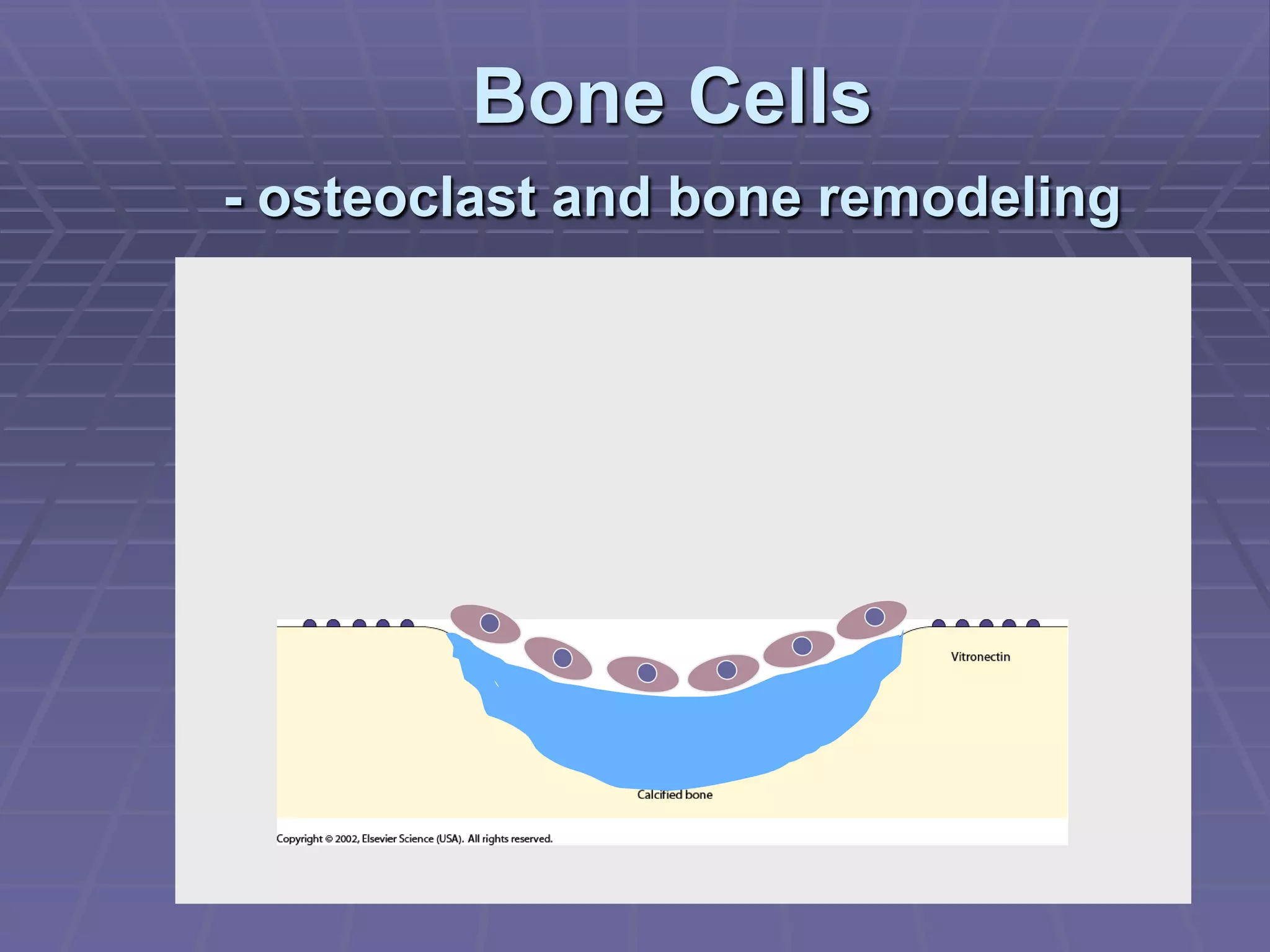 Bone Cells

- osteoclast and bone remodeling

Vitronectin

Calcified bone

Copyright © 2002, Elsevier Science (USA). All rights reserved.